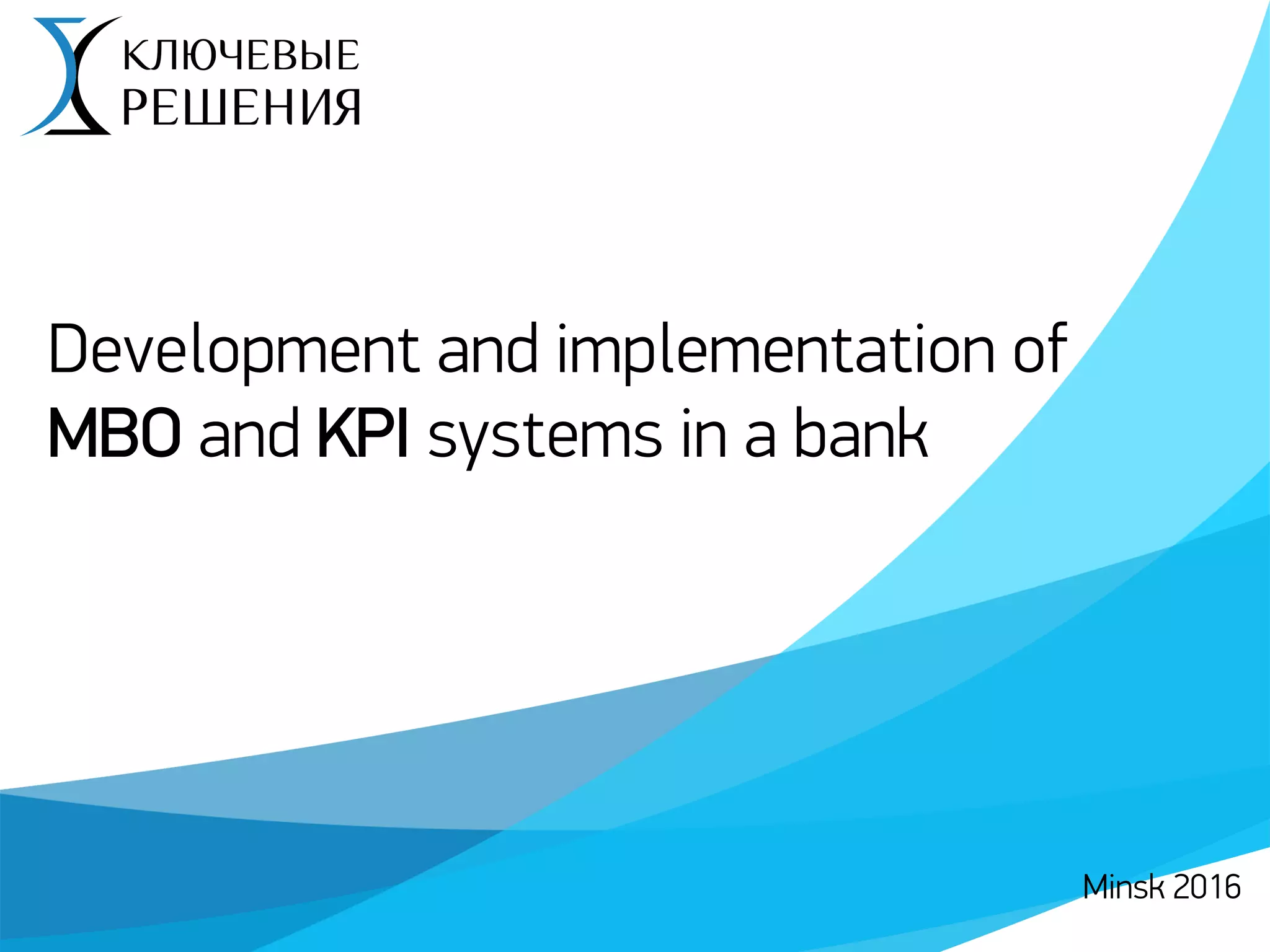 КЛЮЧЕВЫЕ
РЕШЕНИЯ

Development and implementation of MBO and KPI systems in a bank

Minsk 2016